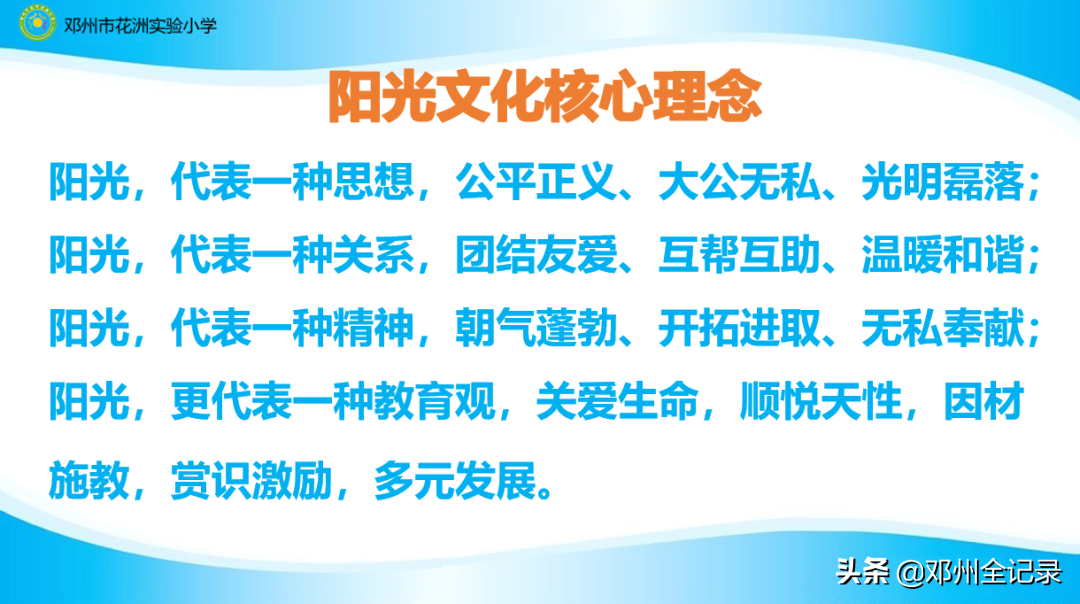 邓州市花洲实验小学

阳光文化核心理念

阳光，代表一种思想，公平正义、大公无私、光明磊落；
阳光，代表一种关系，团结友爱、互帮互助、温暖和谐；
阳光，代表一种精神，朝气蓬勃、开拓进取、无私奉献；
阳光，更代表一种教育观，关爱生命，顺悦天性，因材施教，赏识激励，多元发展。

头条 @邓州全记录